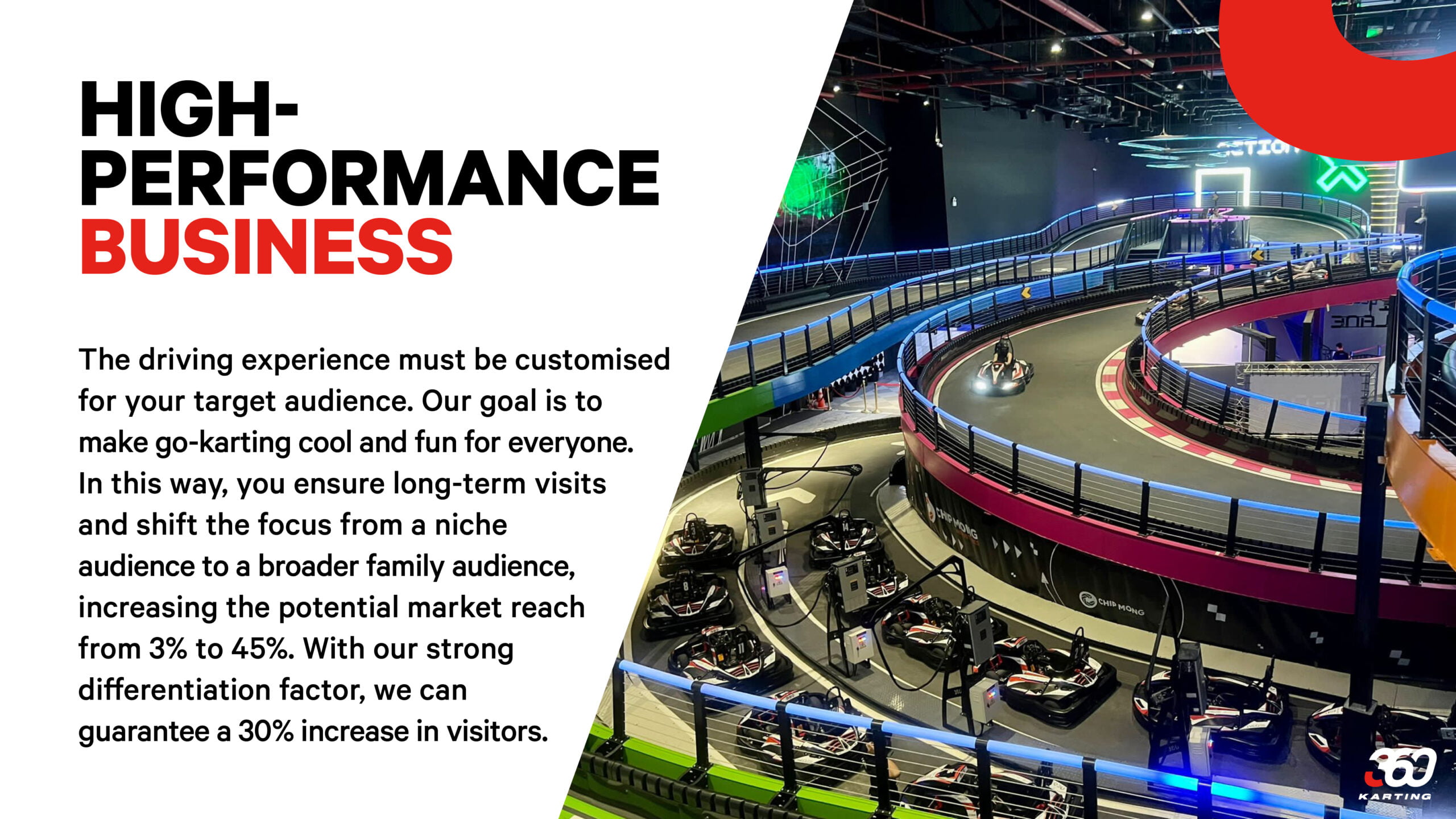 HIGH-PERFORMANCE BUSINESS

The driving experience must be customised for your target audience. Our goal is to make go-karting cool and fun for everyone. In this way, you ensure long-term visits and shift the focus from a niche audience to a broader family audience, increasing the potential market reach from 3% to 45%. With our strong differentiation factor, we can guarantee a 30% increase in visitors.

CHIP MONG

CHIP MONG

360 KARTING